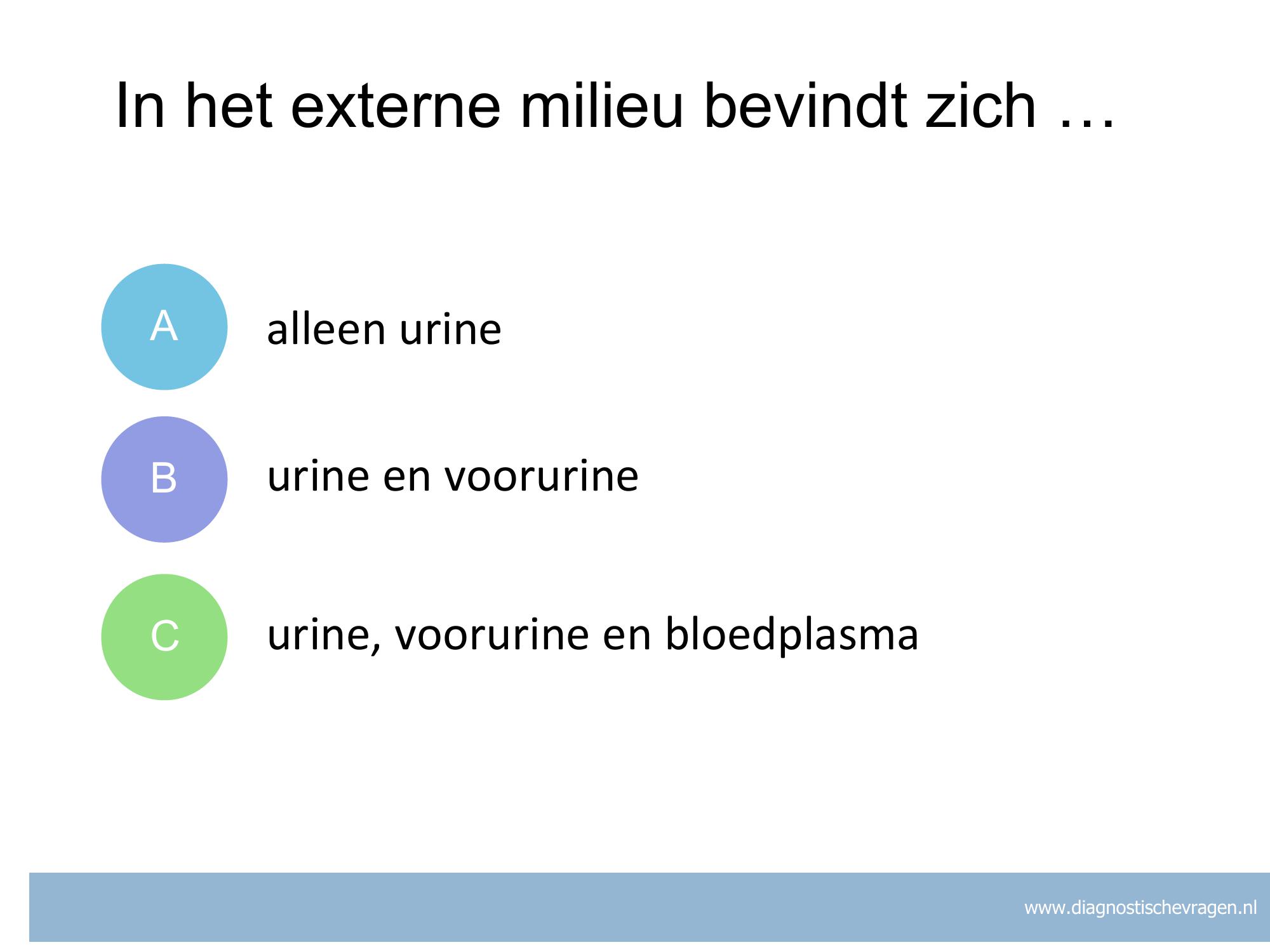 In het externe milieu bevindt zich …

A alleen urine

B urine en voorurine

C urine, voorurine en bloedplasma

www.diagnostischevragen.nl